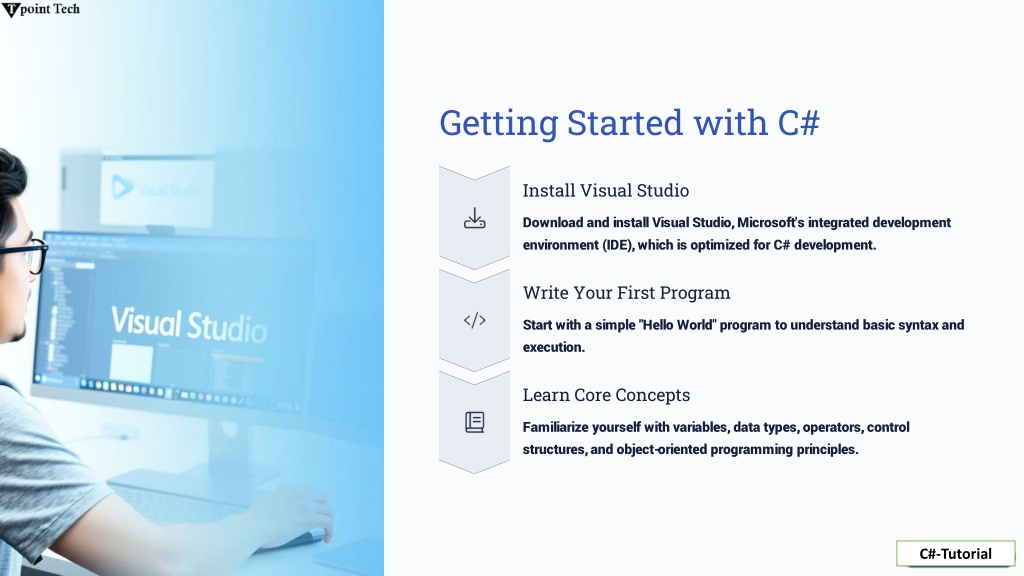 Tpoint Tech

Visual Studio

Visual Studio

Getting Started with C#

Install Visual Studio

Download and install Visual Studio, Microsoft's integrated development environment (IDE), which is optimized for C# development.

</>

Write Your First Program

Start with a simple "Hello World" program to understand basic syntax and execution.

Learn Core Concepts

Familiarize yourself with variables, data types, operators, control structures, and object-oriented programming principles.

C#-Tutorial